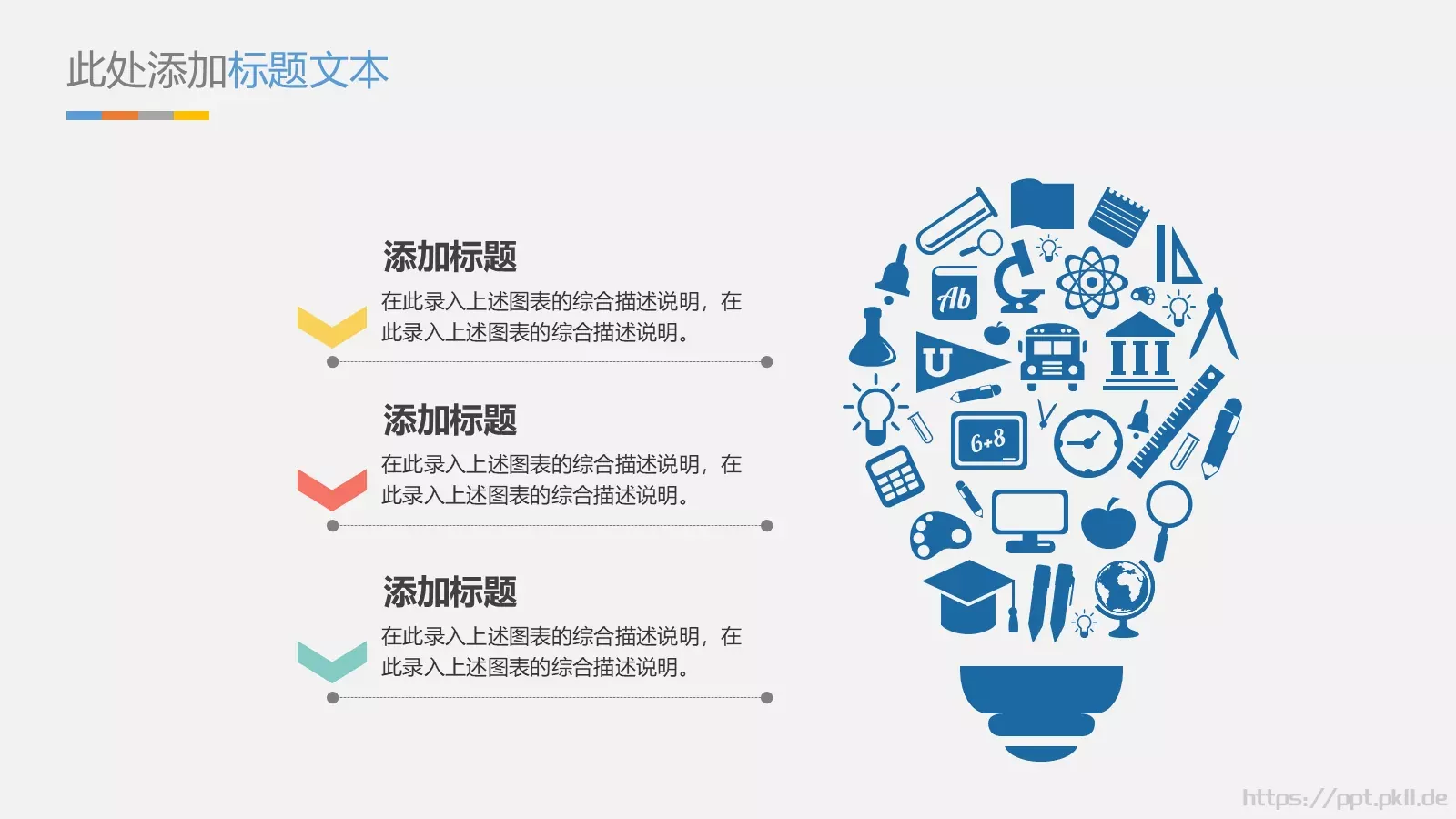 此处添加标题文本

添加标题

在此录入上述图表的综合描述说明，在此录入上述图表的综合描述说明。

添加标题

在此录入上述图表的综合描述说明，在此录入上述图表的综合描述说明。

添加标题

在此录入上述图表的综合描述说明，在此录入上述图表的综合描述说明。

Ab

U

6+8

https://ppt.pkll.de